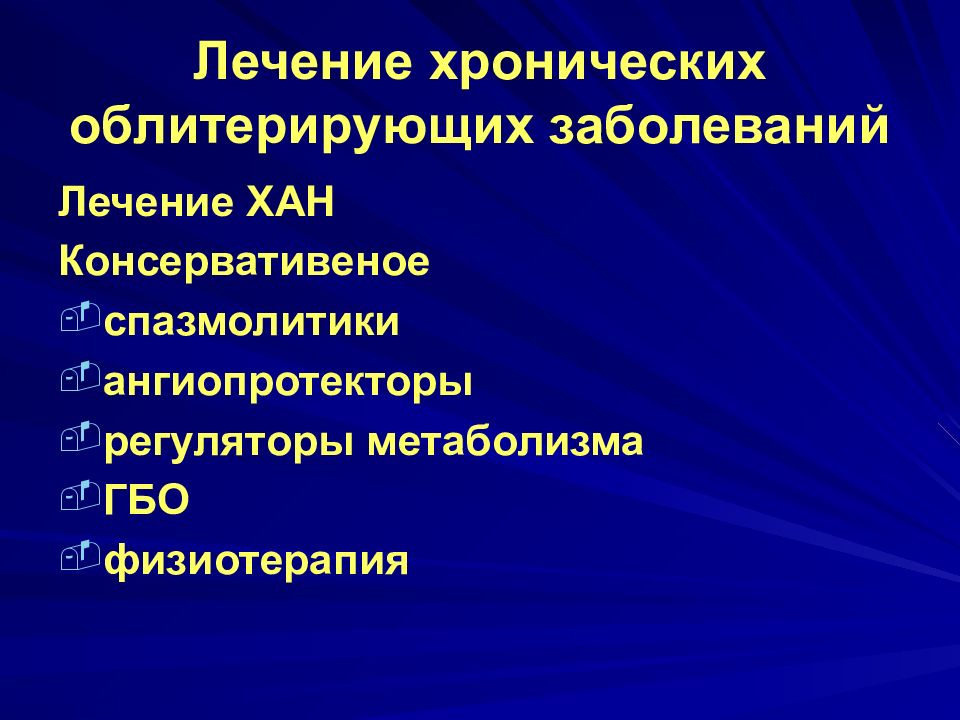 Лечение хронических облитерирующих заболеваний

Лечение ХАН

Консервативеное

спазмолитики

ангиопротекторы

регуляторы метаболизма

ГБО

физиотерапия